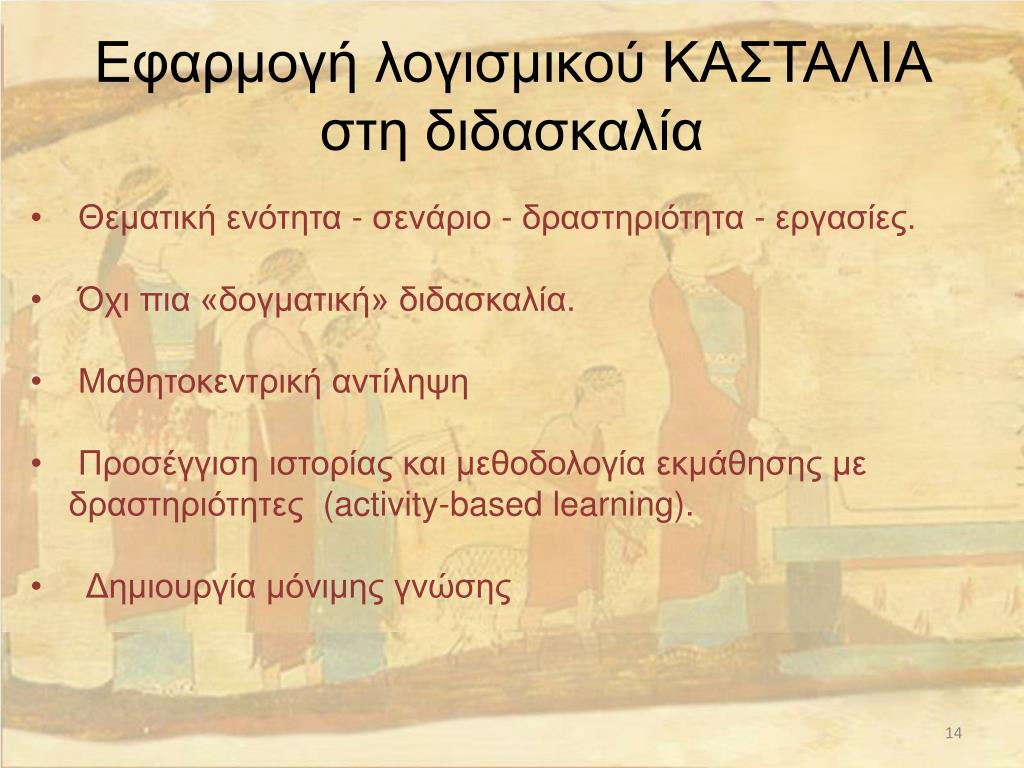 Εφαρμογή λογισμικού ΚΑΣΤΑΛΙΑ στη διδασκαλία

• Θεματική ενότητα - σενάριο - δραστηριότητα - εργασίες.

• Όχι πια «δογματική» διδασκαλία.

• Μαθητοκεντρική αντίληψη

• Προσέγγιση ιστορίας και μεθοδολογία εκμάθησης με δραστηριότητες (activity-based learning).

• Δημιουργία μόνιμης γνώσης

14